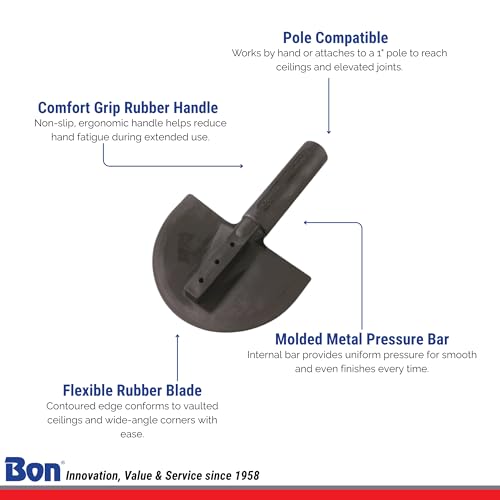 Pole Compatible
Works by hand or attaches to a 1" pole to reach ceilings and elevated joints.

Comfort Grip Rubber Handle
Non-slip, ergonomic handle helps reduce hand fatigue during extended use.

Molded Metal Pressure Bar
Internal bar provides uniform pressure for smooth and even finishes every time.

Flexible Rubber Blade
Contoured edge conforms to vaulted ceilings and wide-angle corners with ease.

Bon® Innovation, Value & Service since 1958